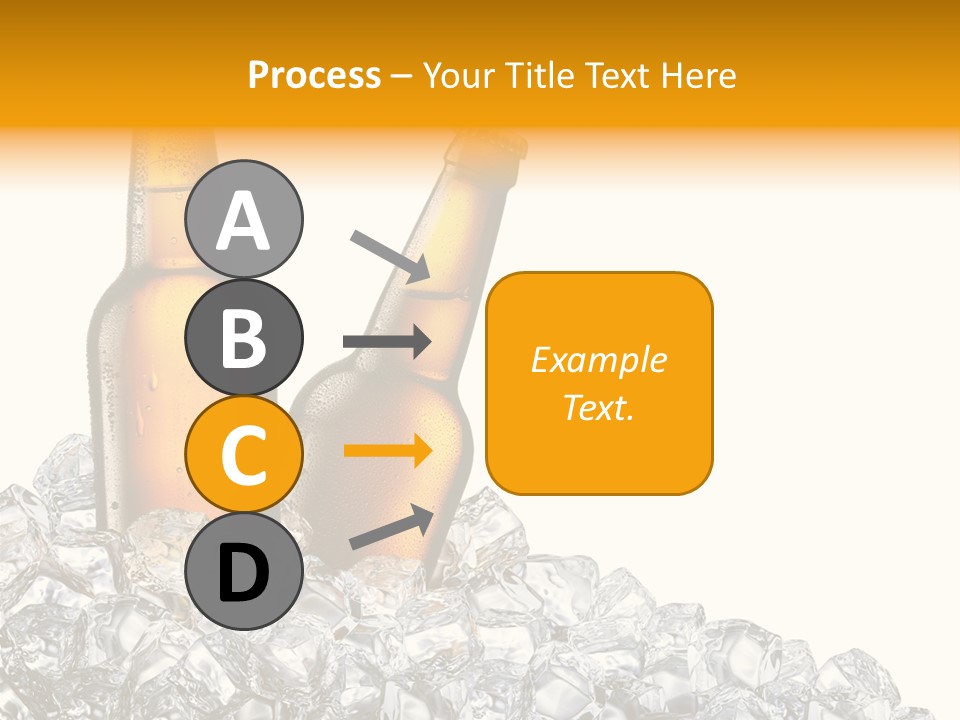 Process – Your Title Text Here

A

B

C

D

Example Text.